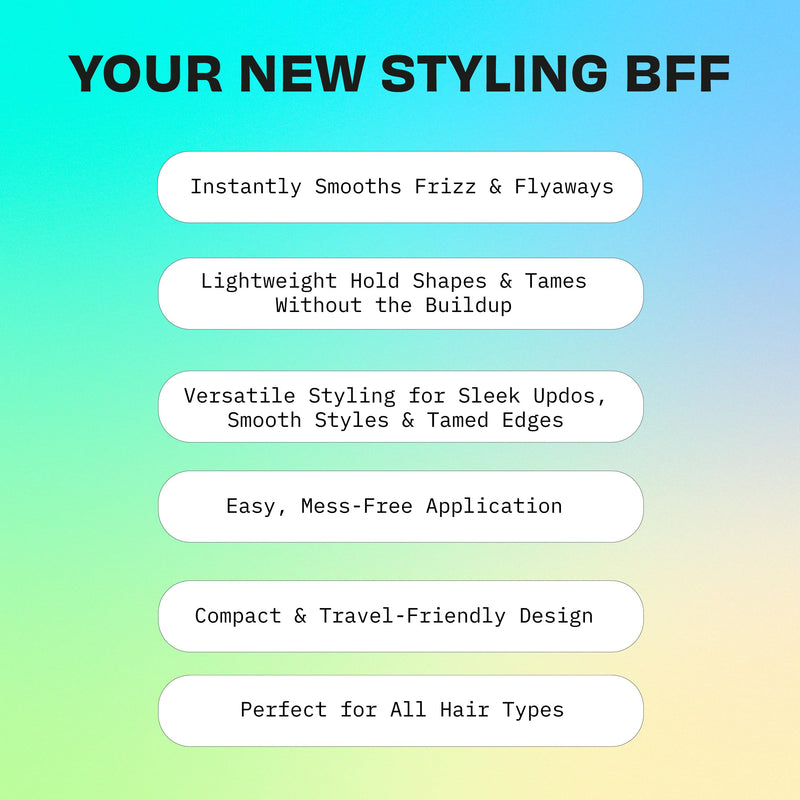 YOUR NEW STYLING BFF

Instantly Smooths Frizz & Flyaways

Lightweight Hold Shapes & Tames Without the Buildup

Versatile Styling for Sleek Updos, Smooth Styles & Tamed Edges

Easy, Mess-Free Application

Compact & Travel-Friendly Design

Perfect for All Hair Types